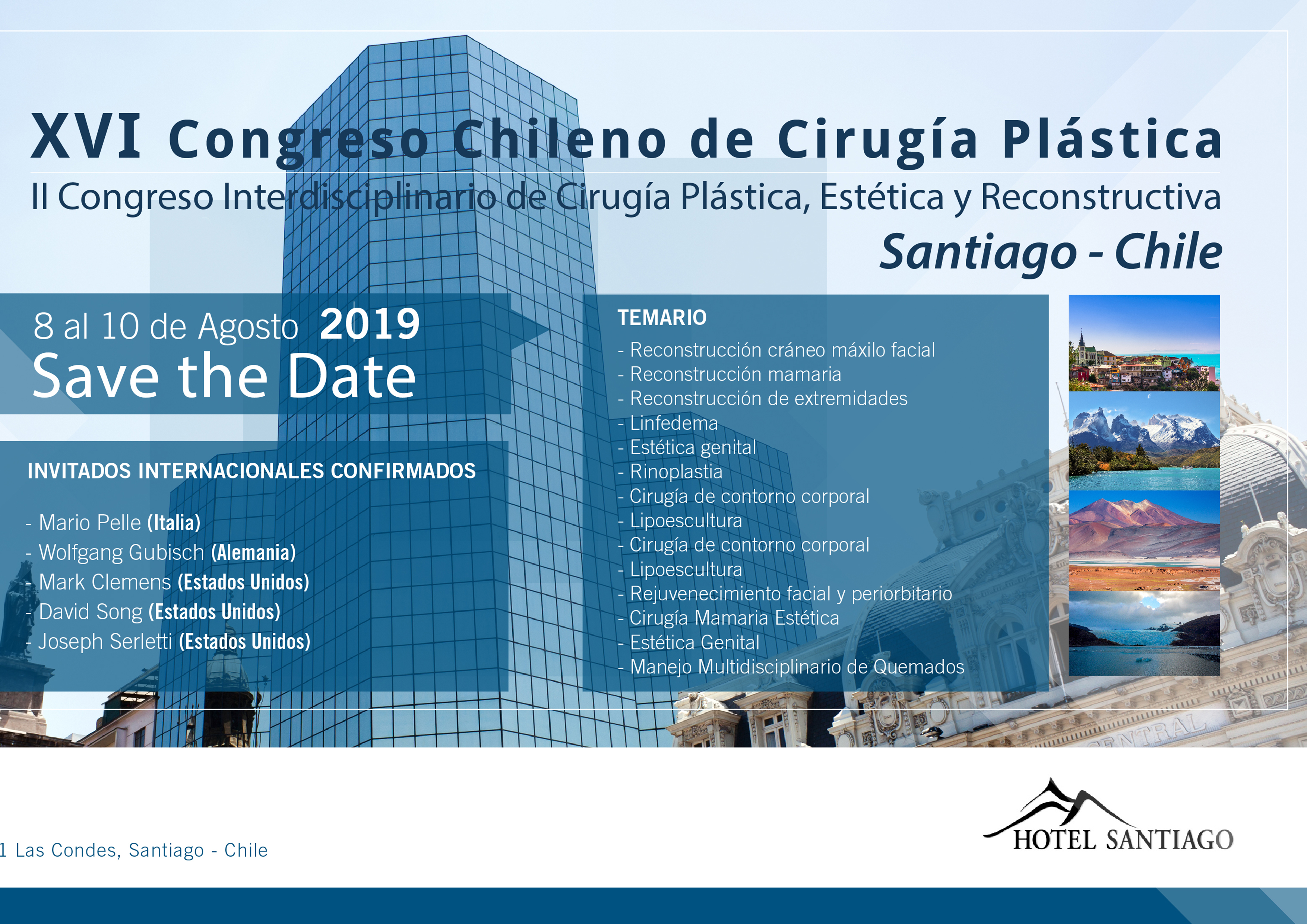 XVI Congreso Chileno de Cirugía Plástica

II Congreso Interdisciplinario de Cirugía Plástica, Estética y Reconstructiva

Santiago - Chile

8 al 10 de Agosto 2019

Save the Date

INVITADOS INTERNACIONALES CONFIRMADOS

- Mario Pelle (Italia)
- Wolfgang Gubisch (Alemania)
- Mark Clemens (Estados Unidos)
- David Song (Estados Unidos)
- Joseph Serletti (Estados Unidos)

TEMARIO

- Reconstrucción cráneo máxilo facial
- Reconstrucción mamaria
- Reconstrucción de extremidades
- Linfedema
- Estética genital
- Rinoplastia
- Cirugía de contorno corporal
- Lipoescultura
- Cirugía de contorno corporal
- Lipoescultura
- Rejuvenecimiento facial y periorbitario
- Cirugía Mamaria Estética
- Estética Genital
- Manejo Multidisciplinario de Quemados

CENTRAL

1 Las Condes, Santiago - Chile

HOTEL SANTIAGO